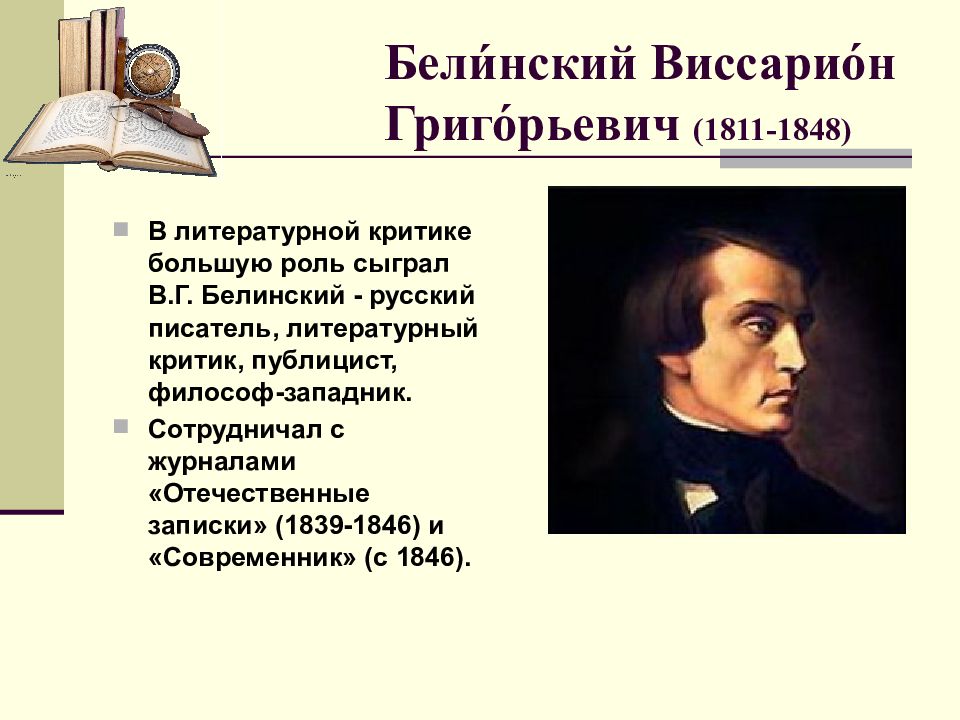 Бели́нский Виссарио́н Григо́рьевич (1811-1848)

В литературной критике большую роль сыграл В.Г. Белинский - русский писатель, литературный критик, публицист, философ-западник.

Сотрудничал с журналами «Отечественные записки» (1839-1846) и «Современник» (с 1846).